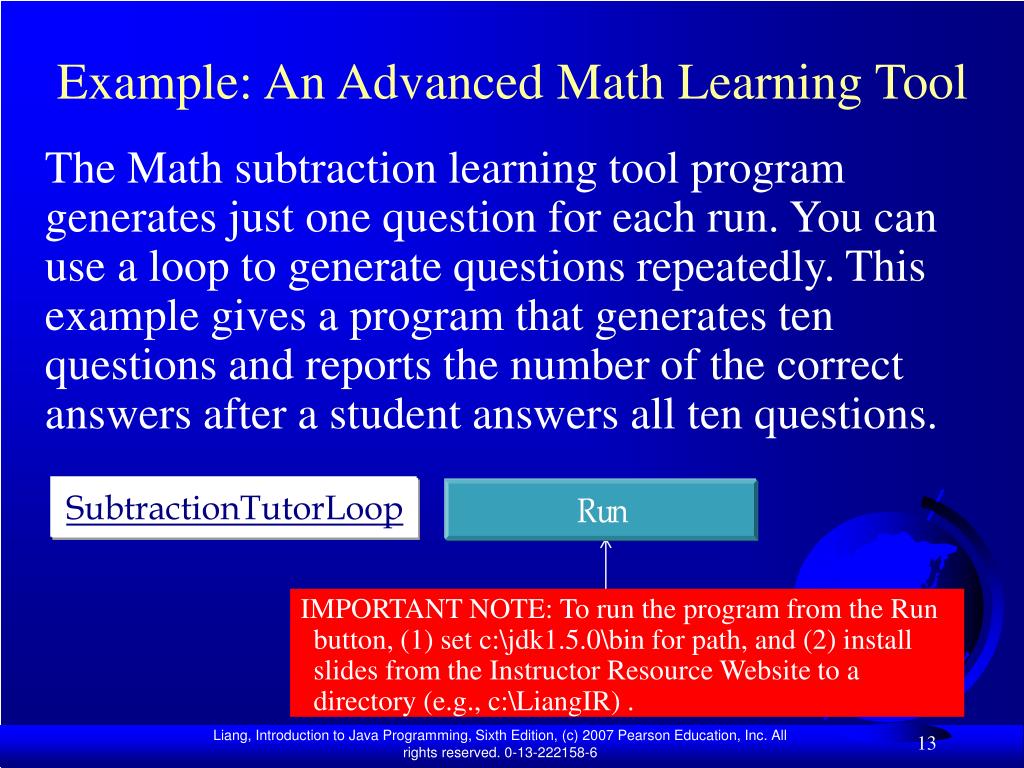 Example: An Advanced Math Learning Tool

The Math subtraction learning tool program generates just one question for each run. You can use a loop to generate questions repeatedly. This example gives a program that generates ten questions and reports the number of the correct answers after a student answers all ten questions.

SubtractionTutorLoop

Run

IMPORTANT NOTE: To run the program from the Run button, (1) set c:\jdk1.5.0\bin for path, and (2) install slides from the Instructor Resource Website to a directory (e.g., c:\LiangIR) .

Liang, Introduction to Java Programming, Sixth Edition, (c) 2007 Pearson Education, Inc. All rights reserved. 0-13-222158-6

13